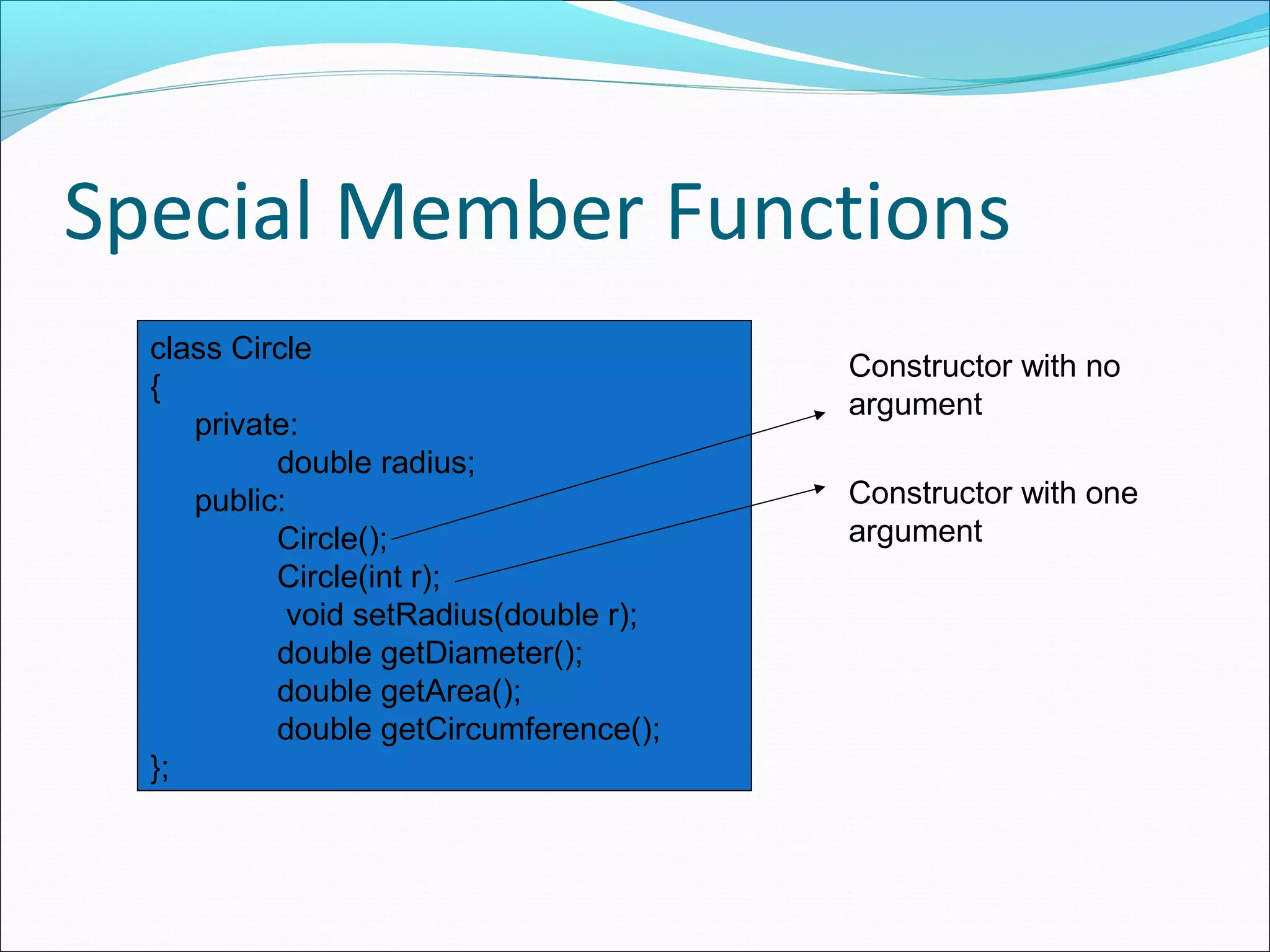 Special Member Functions

class Circle
{
private:
double radius;
public:
Circle();
Circle(int r);
void setRadius(double r);
double getDiameter();
double getArea();
double getCircumference();
};

Constructor with no argument

Constructor with one argument